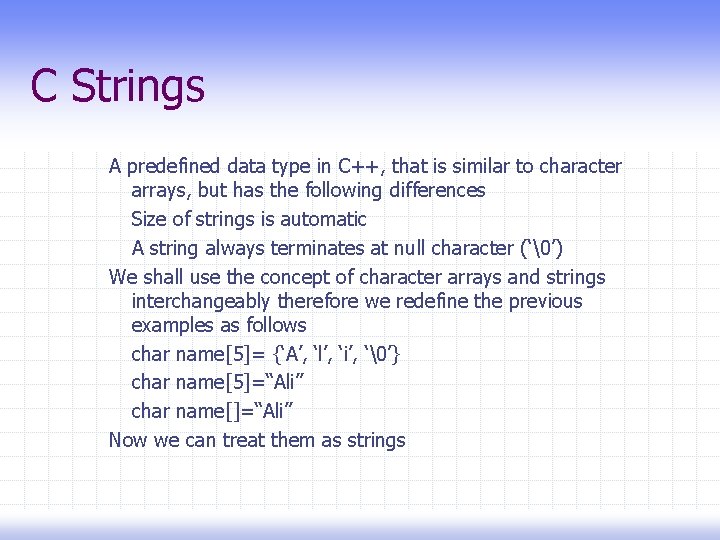 C Strings

A predefined data type in C++, that is similar to character arrays, but has the following differences

Size of strings is automatic

A string always terminates at null character (‘\0’)

We shall use the concept of character arrays and strings interchangeably therefore we redefine the previous examples as follows

char name[5]= {‘A’, ‘l’, ‘i’, ‘\0’}

char name[5]=“Ali”

char name[]=“Ali”

Now we can treat them as strings